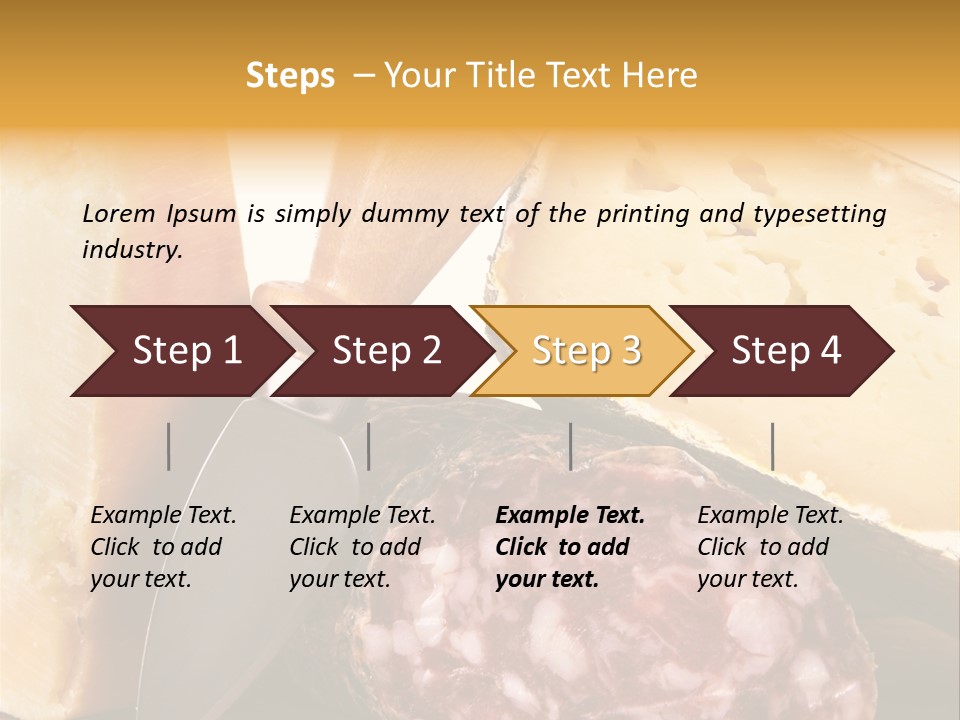 Steps – Your Title Text Here

Lorem Ipsum is simply dummy text of the printing and typesetting industry.

Step 1

Step 2

Step 3

Step 4

Example Text. Click to add your text.

Example Text. Click to add your text.

Example Text. Click to add your text.

Example Text. Click to add your text.